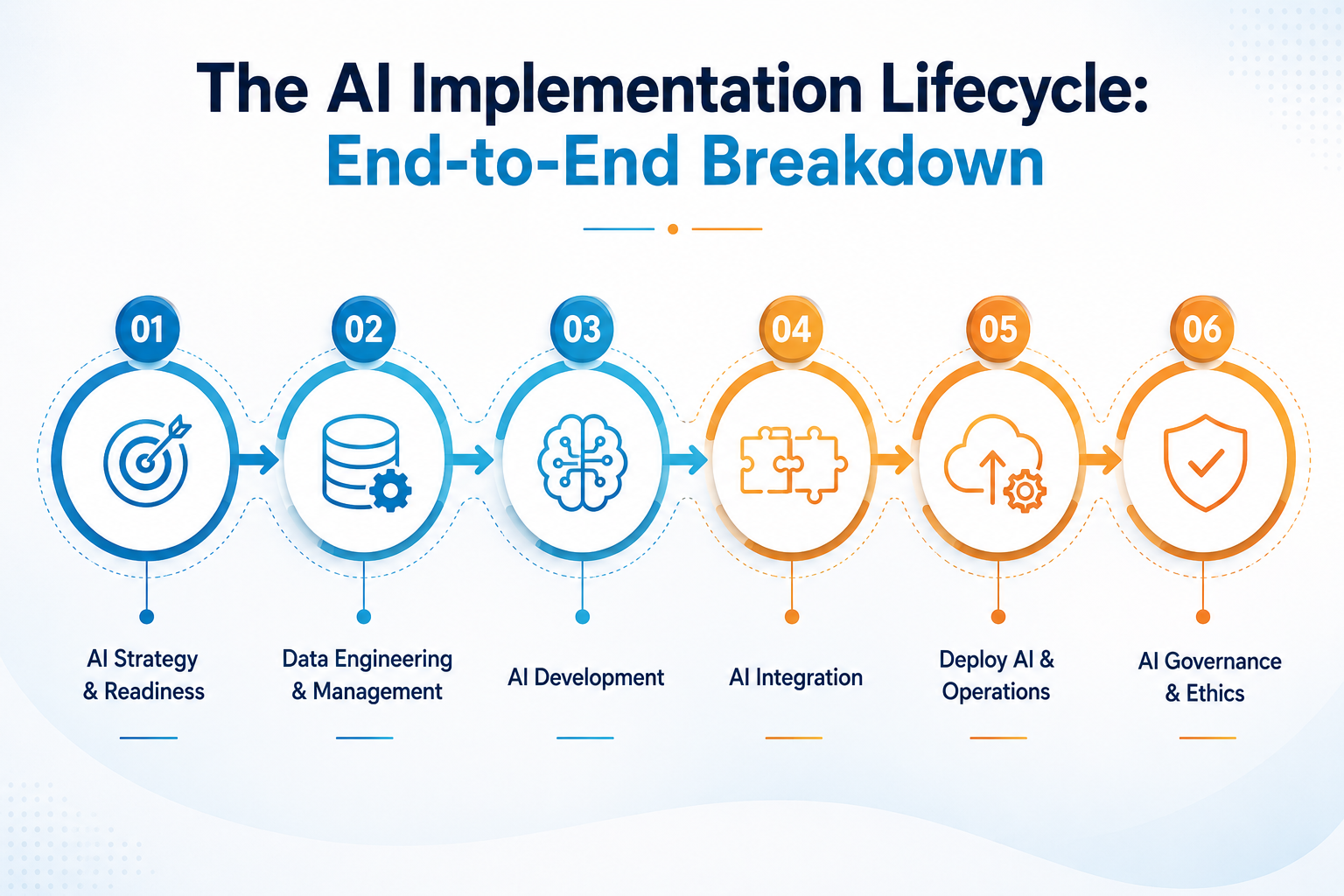 The AI Implementation Lifecycle:
End-to-End Breakdown

01
AI Strategy & Readiness

02
Data Engineering & Management

03
AI Development

04
AI Integration

05
Deploy AI & Operations

06
AI Governance & Ethics